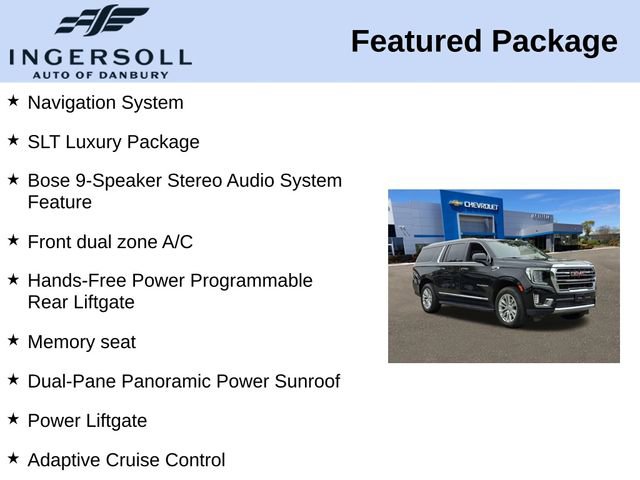 INGERSOLL
AUTO OF DANBURY

Featured Package

★ Navigation System

★ SLT Luxury Package

★ Bose 9-Speaker Stereo Audio System Feature

★ Front dual zone A/C

★ Hands-Free Power Programmable Rear Liftgate

★ Memory seat

★ Dual-Pane Panoramic Power Sunroof

★ Power Liftgate

★ Adaptive Cruise Control

CHEVROLET

GMC